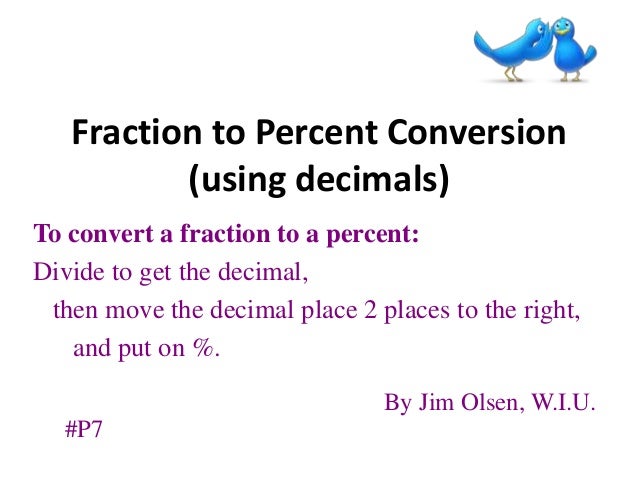 Fraction to Percent Conversion (using decimals)

To convert a fraction to a percent:
Divide to get the decimal, then move the decimal place 2 places to the right, and put on %.

By Jim Olsen, W.I.U.

#P7